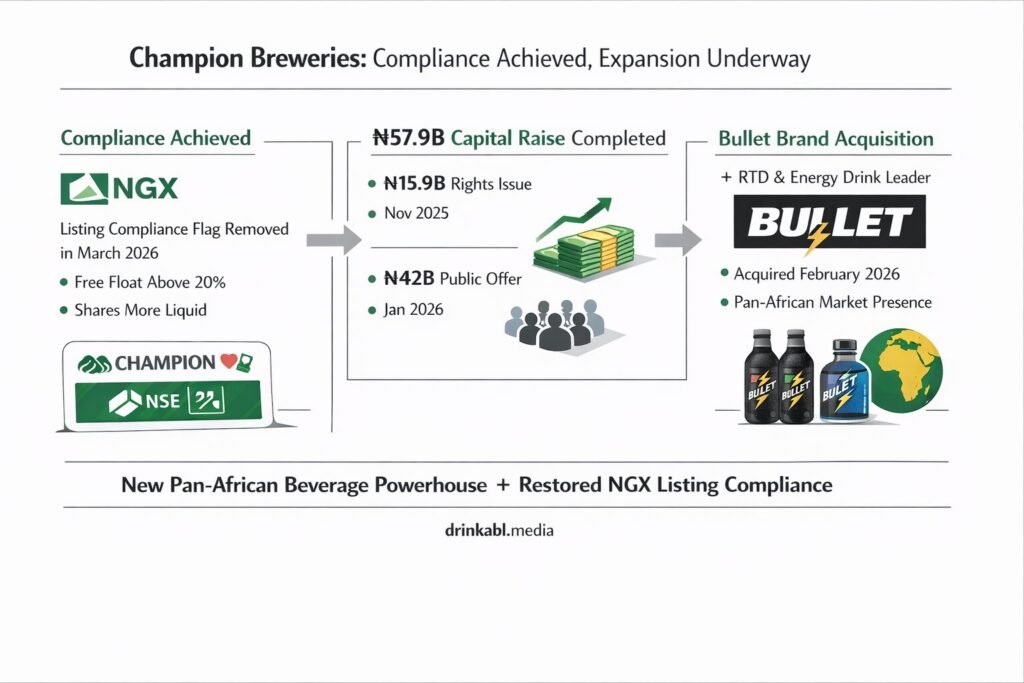 Champion Breweries: Compliance Achieved, Expansion Underway

Compliance Achieved

NGX

Listing Compliance Flag Removed in March 2026

• Free Float Above 20%

• Shares More Liquid

CHAMPION

NSE

₦57.9B Capital Raise Completed

• ₦15.9B Rights Issue

• Nov 2025

• ₦42B Public Offer

• Jan 2026

Bullet Brand Acquisition

+ RTD & Energy Drink Leader

BULLET

• Acquired February 2026

• Pan-African Market Presence

BULLET

BULLET

BULLET

New Pan-African Beverage Powerhouse + Restored NGX Listing Compliance

drinkabl.media